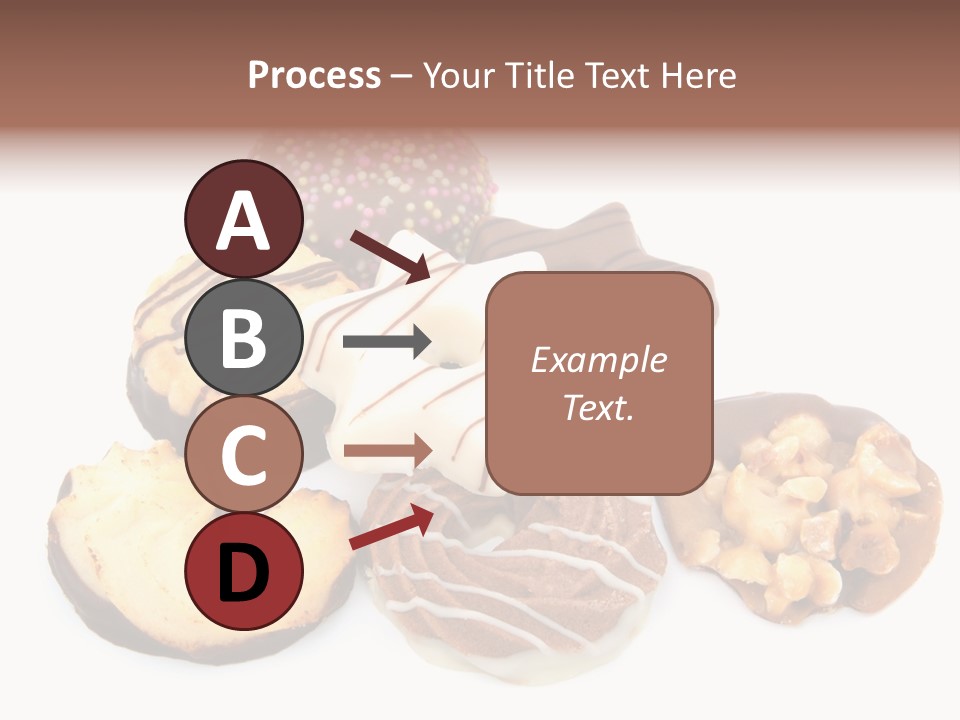 Process – Your Title Text Here

A

B

C

D

Example Text.